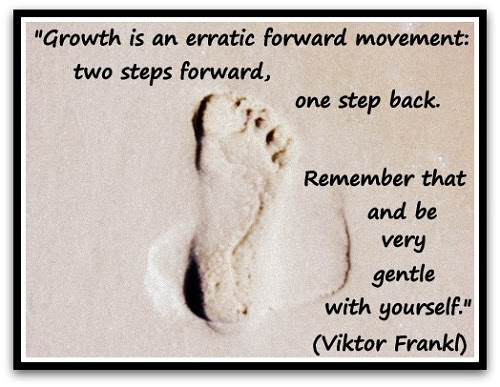 "Growth is an erratic forward movement: two steps forward, one step back.

Remember that and be very gentle with yourself."

(Viktor Frankl)